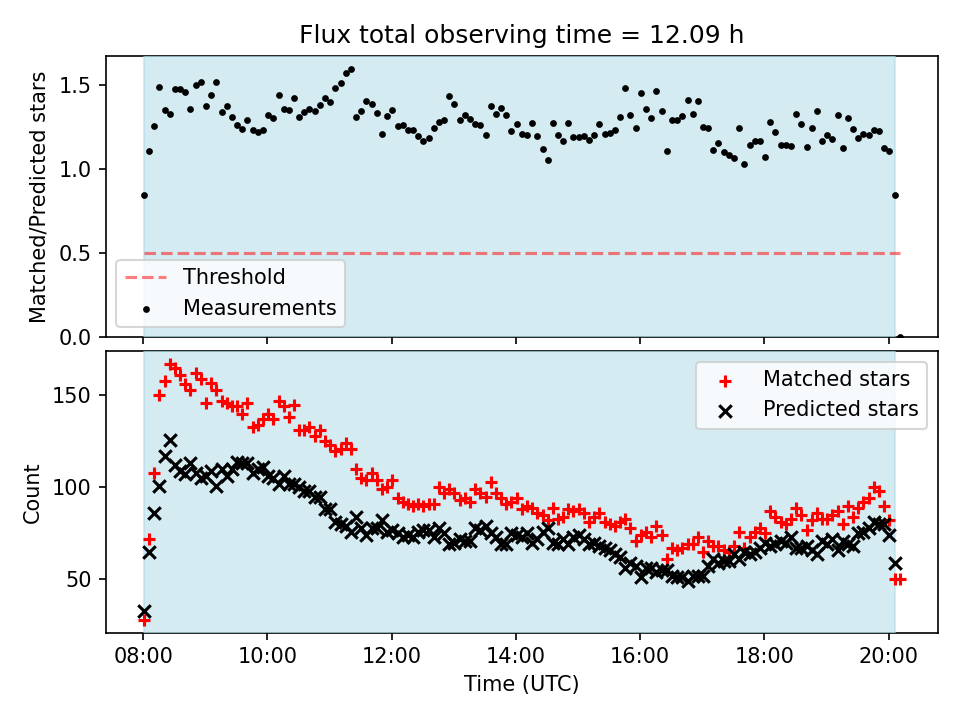 Flux total observing time = 12.09 h

Matched/Predicted stars

1.5
1.0
0.5
0.0

Threshold
Measurements

Count

150
100
50

Matched stars
Predicted stars

08:00
10:00
12:00
14:00
16:00
18:00
20:00

Time (UTC)